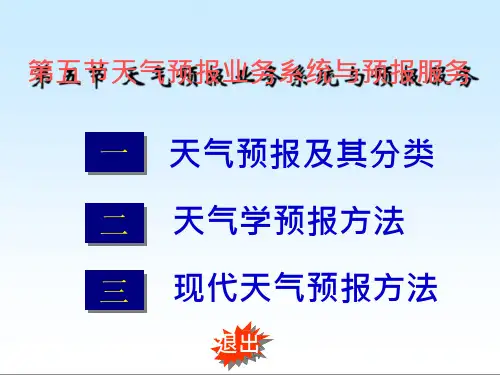 第五节天气预报业务系统与预报服务

一 天气预报及其分类

二 天气学预报方法

三 现代天气预报方法

退出